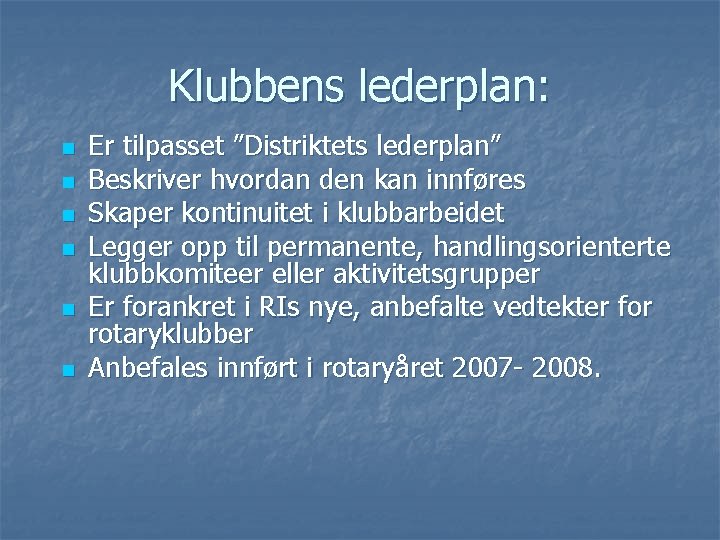 Klubbens lederplan:

- Er tilpasset ”Distriktets lederplan”
- Beskriver hvordan den kan innføres
- Skaper kontinuitet i klubbarbeidet
- Legger opp til permanente, handlingsorienterte klubbkomiteer eller aktivitetsgrupper
- Er forankret i RIs nye, anbefalte vedtekter for rotaryklubber
- Anbefales innført i rotaryåret 2007- 2008.